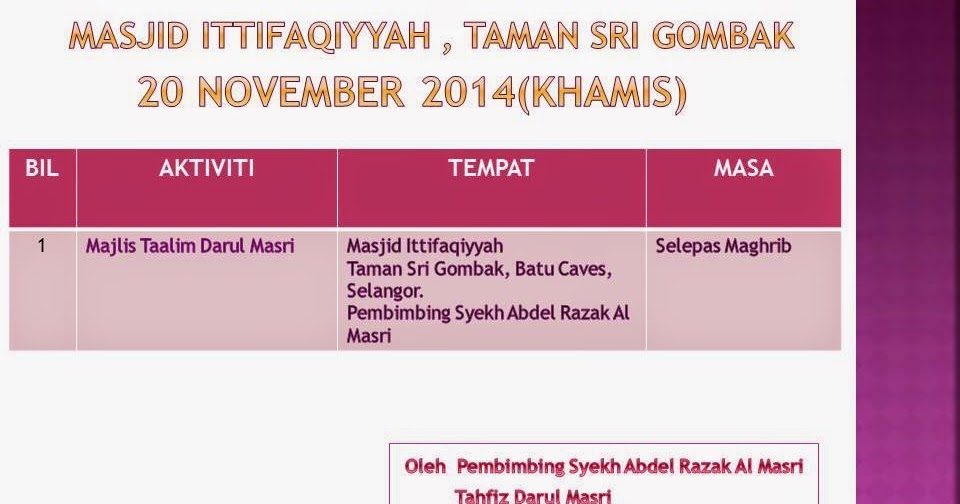 MASJID ITTIFAQIYYAH , TAMAN SRI GOMBAK
20 NOVEMBER 2014(KHAMIS)

| BIL | AKTIVITI | TEMPAT | MASA |
|---|---|---|---|
| 1 | Majlis Taalim Darul Masri | Masjid Ittifaqiyyah Taman Sri Gombak, Batu Caves, Selangor. Pembimbing Syekh Abdel Razak Al Masri | Selepas Maghrib |

Oleh Pembimbing Syekh Abdel Razak Al Masri
Tahfiz Darul Masri